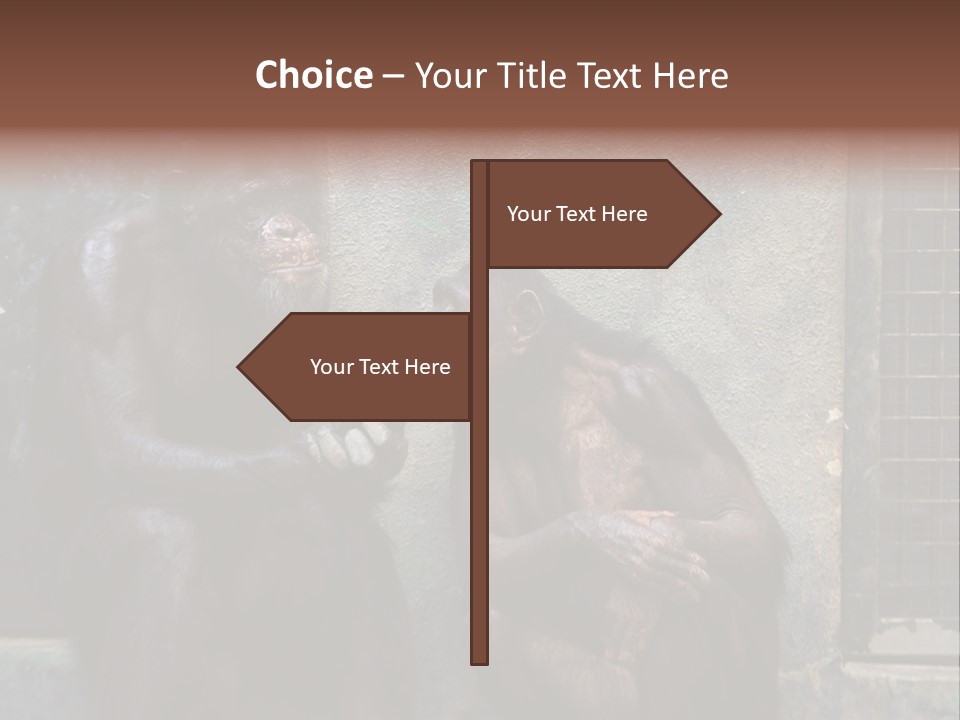 Choice – Your Title Text Here

Your Text Here

Your Text Here